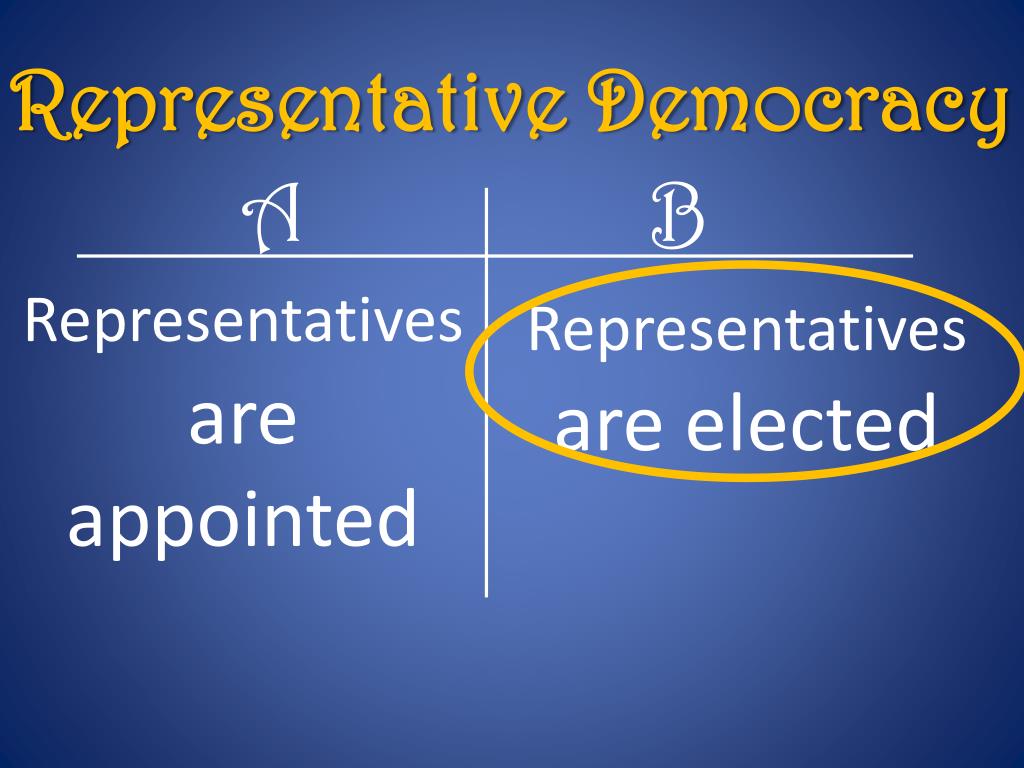 Representative Democracy

| A | B |
|---|---|
| Representatives are appointed | Representatives are elected |